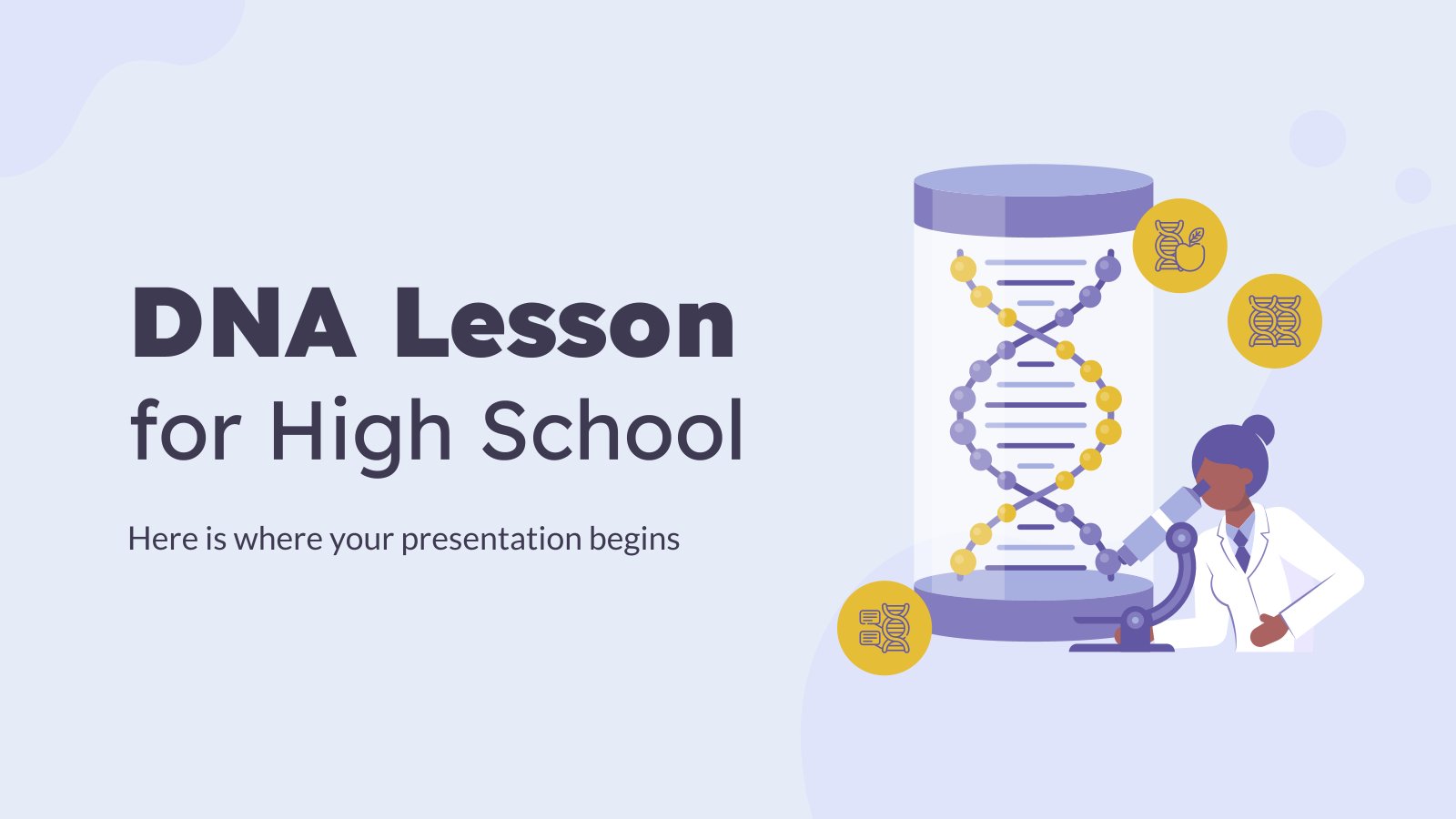 DNA Lesson
for High School

Here is where your presentation begins